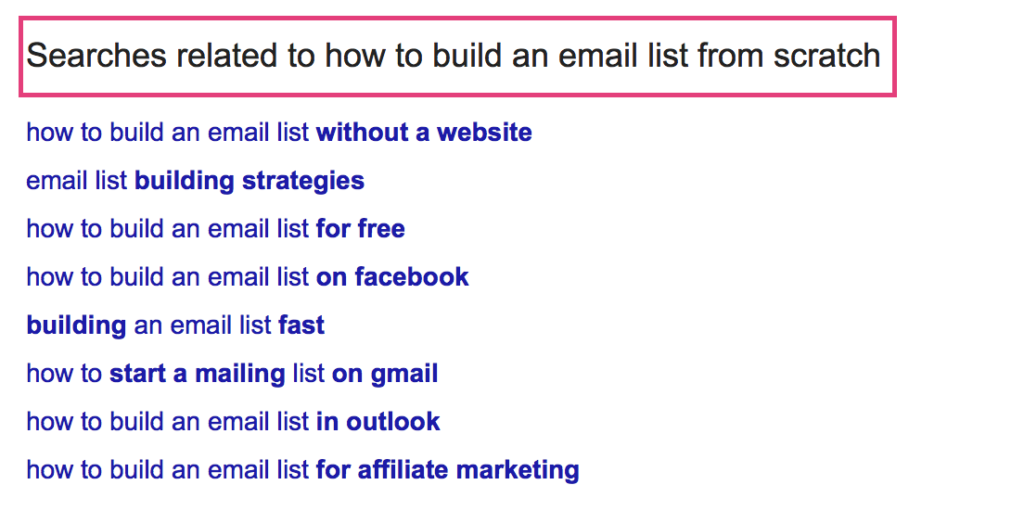 Searches related to how to build an email list from scratch

how to build an email list without a website

email list building strategies

how to build an email list for free

how to build an email list on facebook

building an email list fast

how to start a mailing list on gmail

how to build an email list in outlook

how to build an email list for affiliate marketing